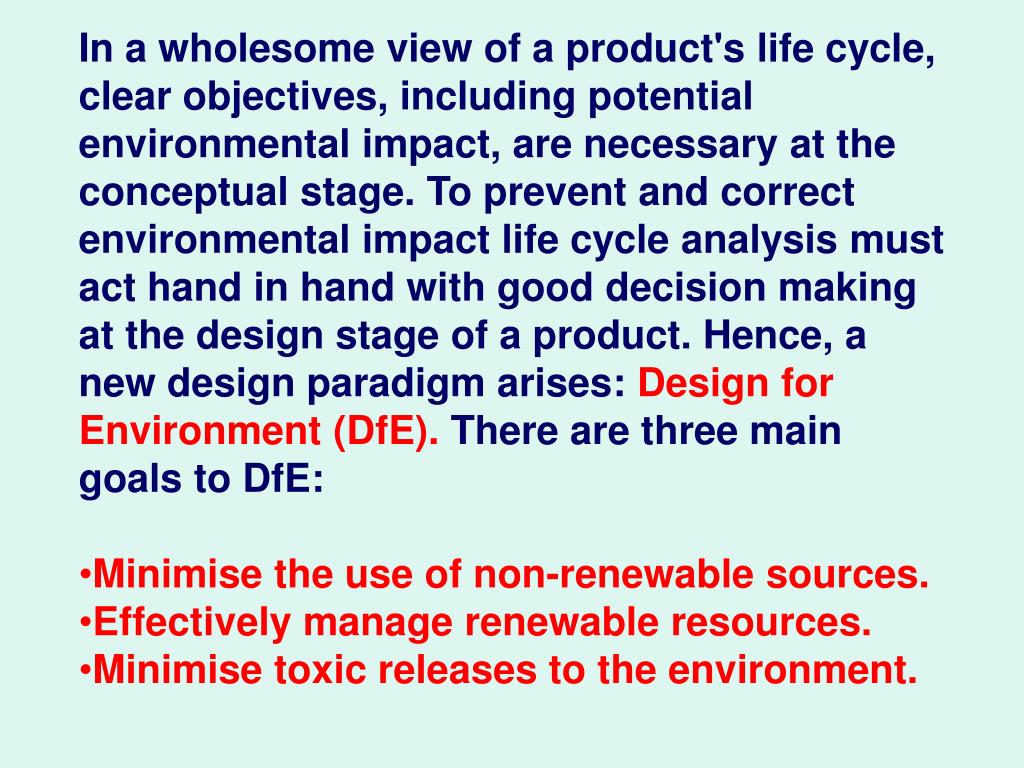 In a wholesome view of a product's life cycle, clear objectives, including potential environmental impact, are necessary at the conceptual stage. To prevent and correct environmental impact life cycle analysis must act hand in hand with good decision making at the design stage of a product. Hence, a new design paradigm arises: Design for Environment (DfE). There are three main goals to DfE:

•Minimise the use of non-renewable sources.
•Effectively manage renewable resources.
•Minimise toxic releases to the environment.